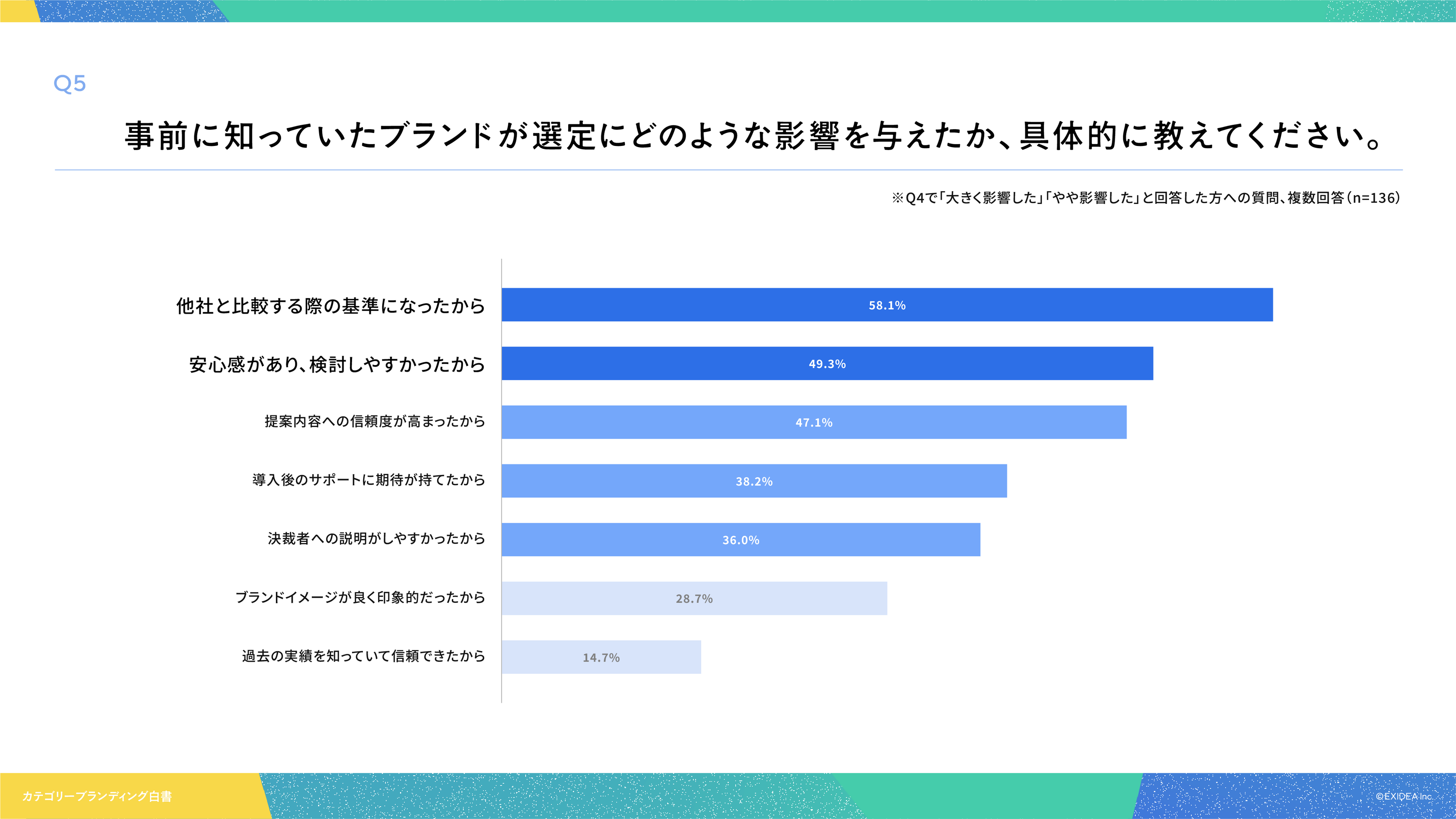 Q5

事前に知っていたブランドが選定にどのような影響を与えたか、具体的に教えてください。

※Q4で「大きく影響した」「やや影響した」と回答した方への質問、複数回答（n=136）

他社と比較する際の基準になったから 58.1%

安心感があり、検討しやすかったから 49.3%

提案内容への信頼度が高まったから 47.1%

導入後のサポートに期待が持てたから 38.2%

決裁者への説明がしやすかったから 36.0%

ブランドイメージが良く印象的だったから 28.7%

過去の実績を知っていて信頼できたから 14.7%

カテゴリーブランディング白書

©EXIDEA Inc.